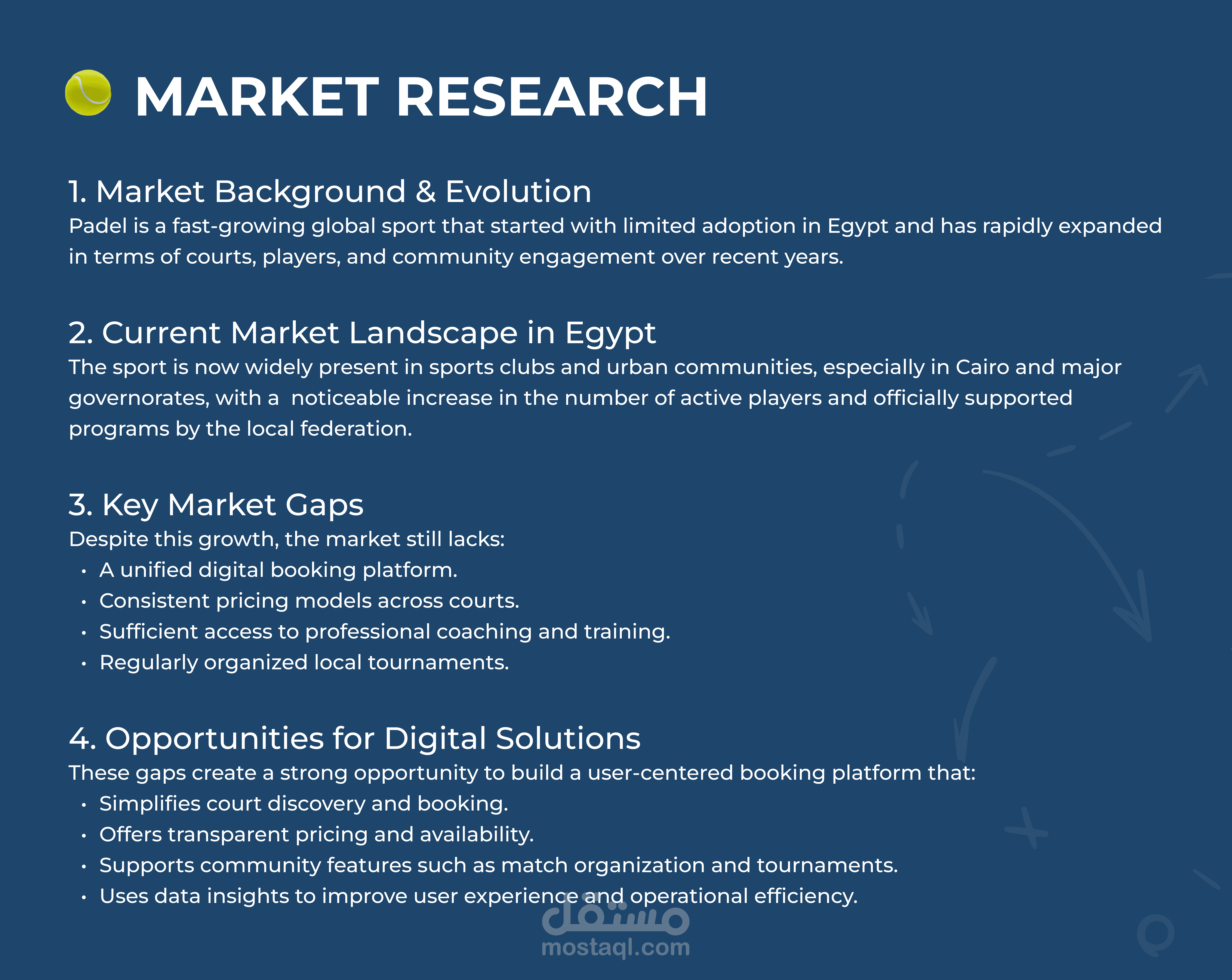 MARKET RESEARCH

1. Market Background & Evolution
Padel is a fast-growing global sport that started with limited adoption in Egypt and has rapidly expanded in terms of courts, players, and community engagement over recent years.

2. Current Market Landscape in Egypt
The sport is now widely present in sports clubs and urban communities, especially in Cairo and major governorates, with a noticeable increase in the number of active players and officially supported programs by the local federation.

3. Key Market Gaps
Despite this growth, the market still lacks:
• A unified digital booking platform.
• Consistent pricing models across courts.
• Sufficient access to professional coaching and training.
• Regularly organized local tournaments.

4. Opportunities for Digital Solutions
These gaps create a strong opportunity to build a user-centered booking platform that:
• Simplifies court discovery and booking.
• Offers transparent pricing and availability.
• Supports community features such as match organization and tournaments.
• Uses data insights to improve user experience and operational efficiency.

مستقل
mostaql.com